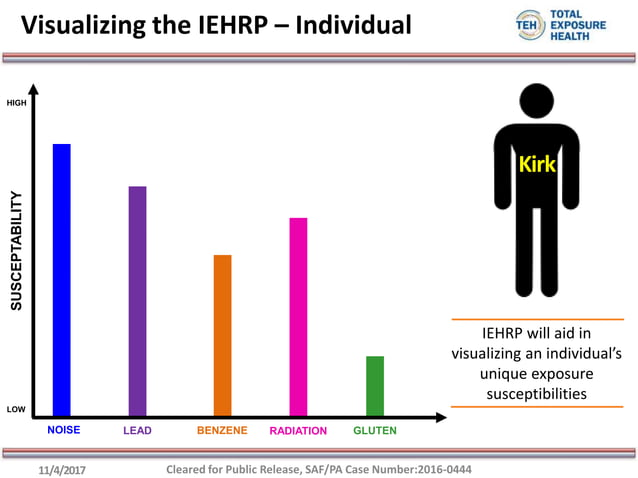 Visualizing the IEHRP – Individual

TEH TOTAL EXPOSURE HEALTH

HIGH

SUSCEPTABILITY

LOW

NOISE LEAD BENZENE RADIATION GLUTEN

Kirk

IEHRP will aid in visualizing an individual's unique exposure susceptibilities

11/4/2017

Cleared for Public Release, SAF/PA Case Number:2016-0444